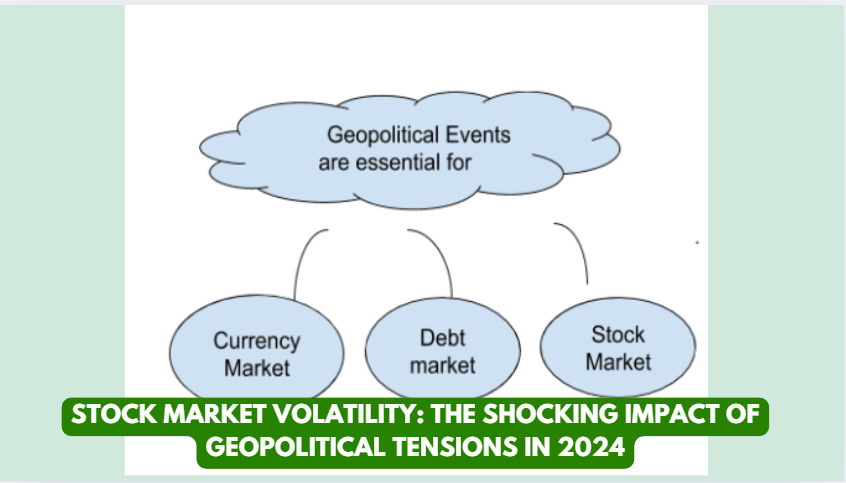 Geopolitical Events are essential for

Currency Market

Debt market

Stock Market

STOCK MARKET VOLATILITY: THE SHOCKING IMPACT OF GEOPOLITICAL TENSIONS IN 2024